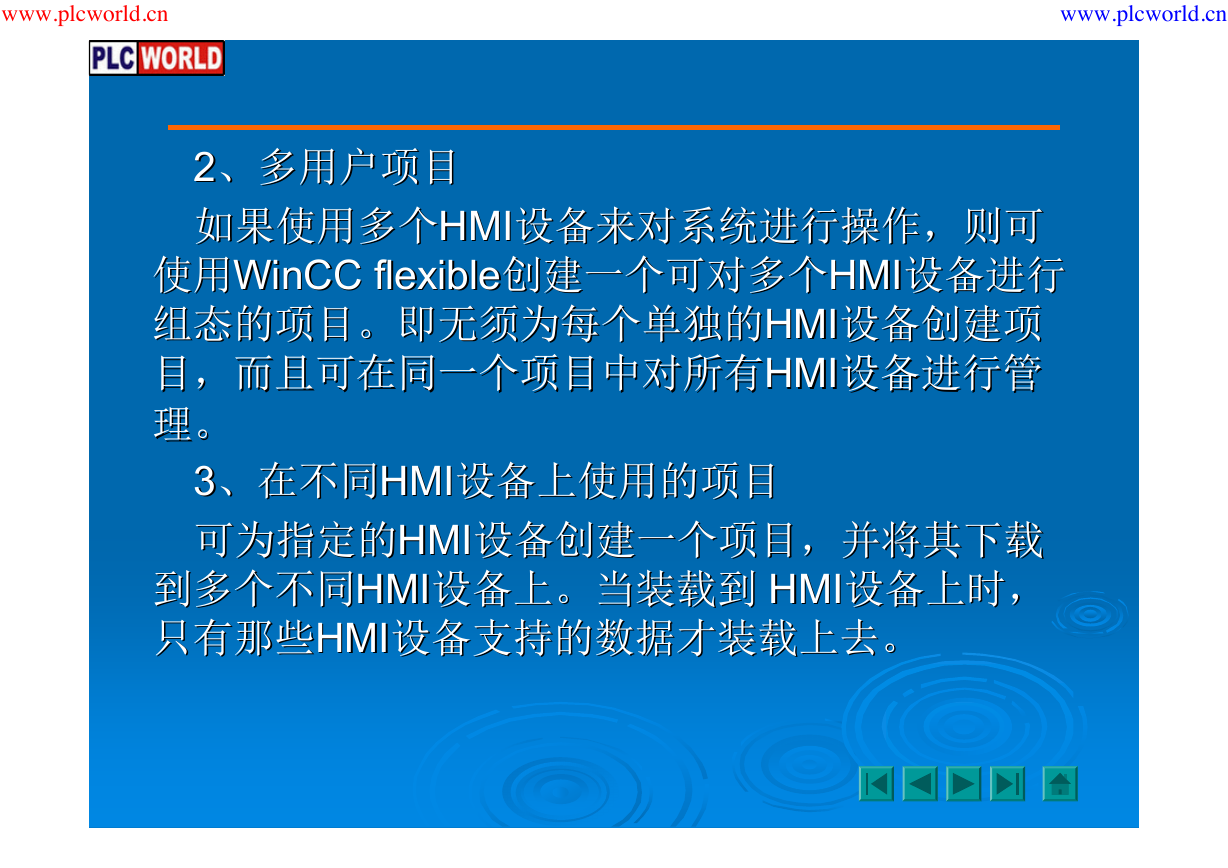 www.plcworld.cn www.plcworld.cn

PLC WORLD

2、多用户项目

如果使用多个HMI设备来对系统进行操作，则可使用WinCC flexible创建一个可对多个HMI设备进行组态的项目。即无须为每个单独的HMI设备创建项目，而且可在同一个项目中对所有HMI设备进行管理。

3、在不同HMI设备上使用的项目

可为指定的HMI设备创建一个项目，并将其下载到多个不同HMI设备上。当装载到 HMI设备上时，只有那些HMI设备支持的数据才装载上去。